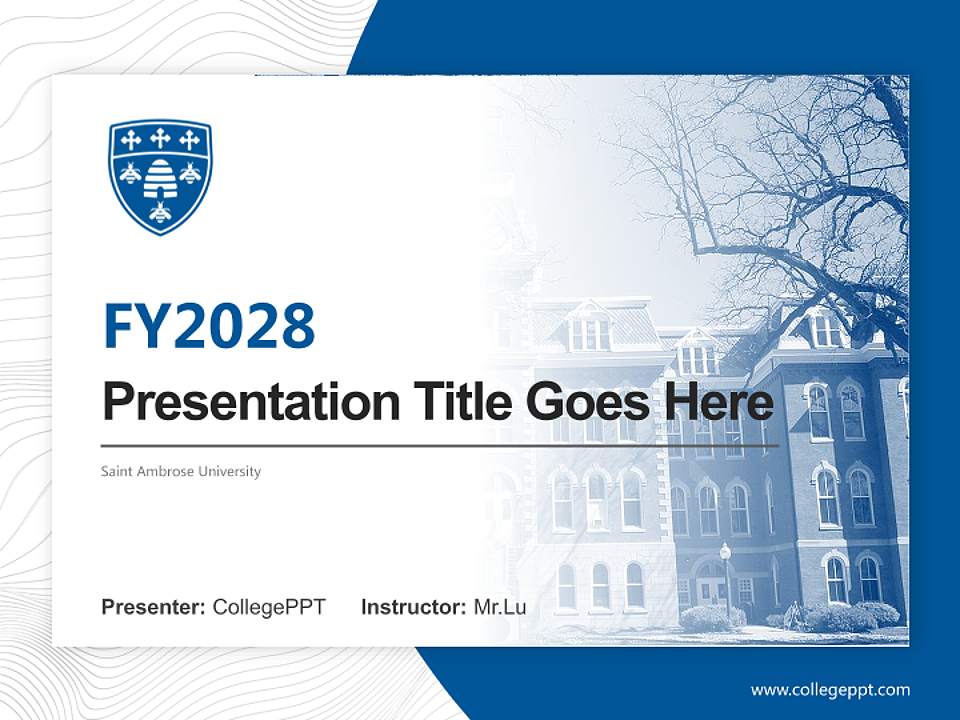 FY2028

Presentation Title Goes Here

Saint Ambrose University

Presenter: CollegePPT Instructor: Mr.Lu

www.collegeppt.com